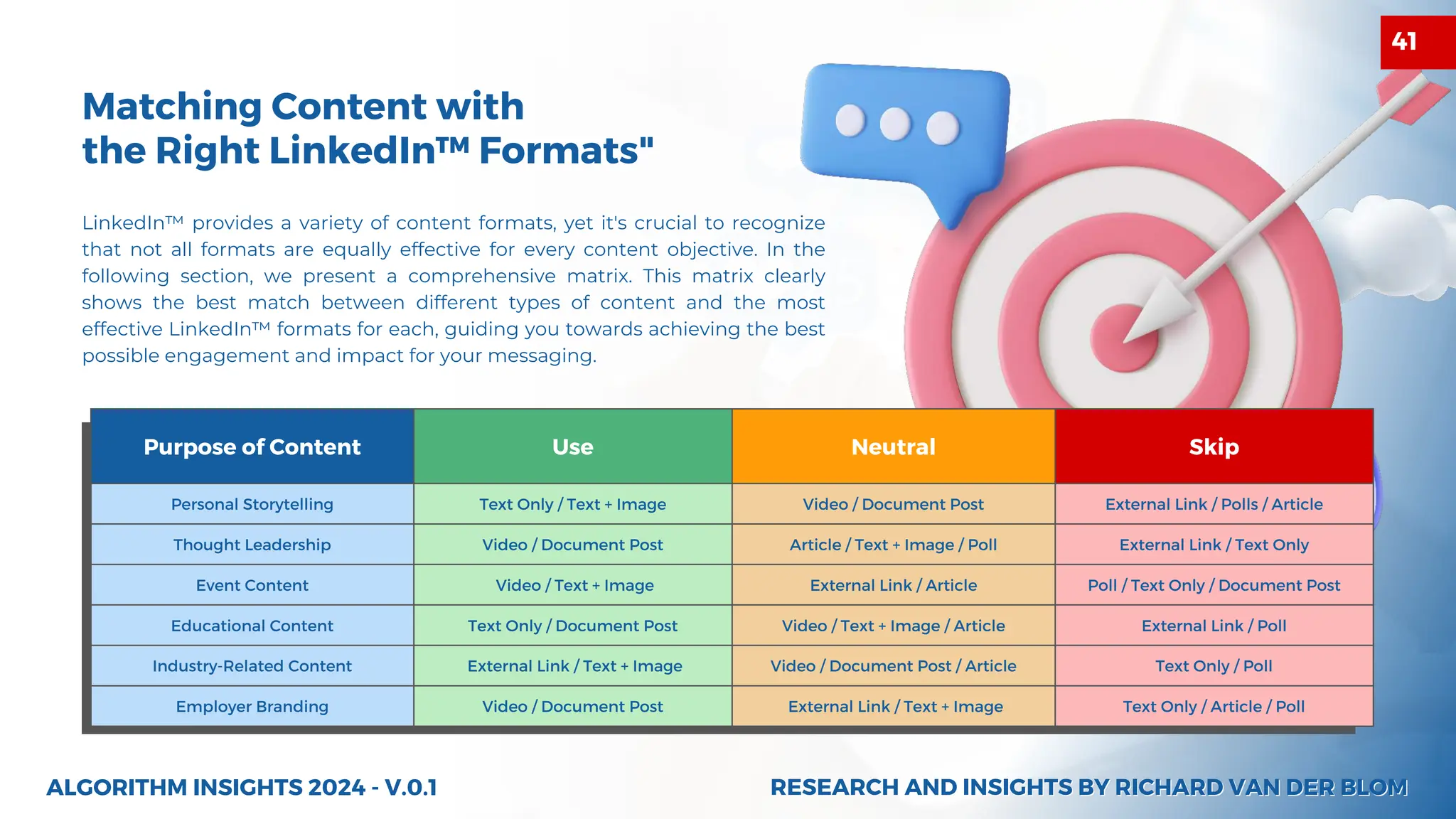 41

Matching Content with the Right LinkedIn™ Formats"

LinkedIn™ provides a variety of content formats, yet it's crucial to recognize that not all formats are equally effective for every content objective. In the following section, we present a comprehensive matrix. This matrix clearly shows the best match between different types of content and the most effective LinkedIn™ formats for each, guiding you towards achieving the best possible engagement and impact for your messaging.

| Purpose of Content | Use | Neutral | Skip |
|---|---|---|---|
| Personal Storytelling | Text Only / Text + Image | Video / Document Post | External Link / Polls / Article |
| Thought Leadership | Video / Document Post | Article / Text + Image / Poll | External Link / Text Only |
| Event Content | Video / Text + Image | External Link / Article | Poll / Text Only / Document Post |
| Educational Content | Text Only / Document Post | Video / Text + Image / Article | External Link / Poll |
| Industry-Related Content | External Link / Text + Image | Video / Document Post / Article | Text Only / Poll |
| Employer Branding | Video / Document Post | External Link / Text + Image | Text Only / Article / Poll |

ALGORITHM INSIGHTS 2024 - V.0.1

RESEARCH AND INSIGHTS BY RICHARD VAN DER BLOM